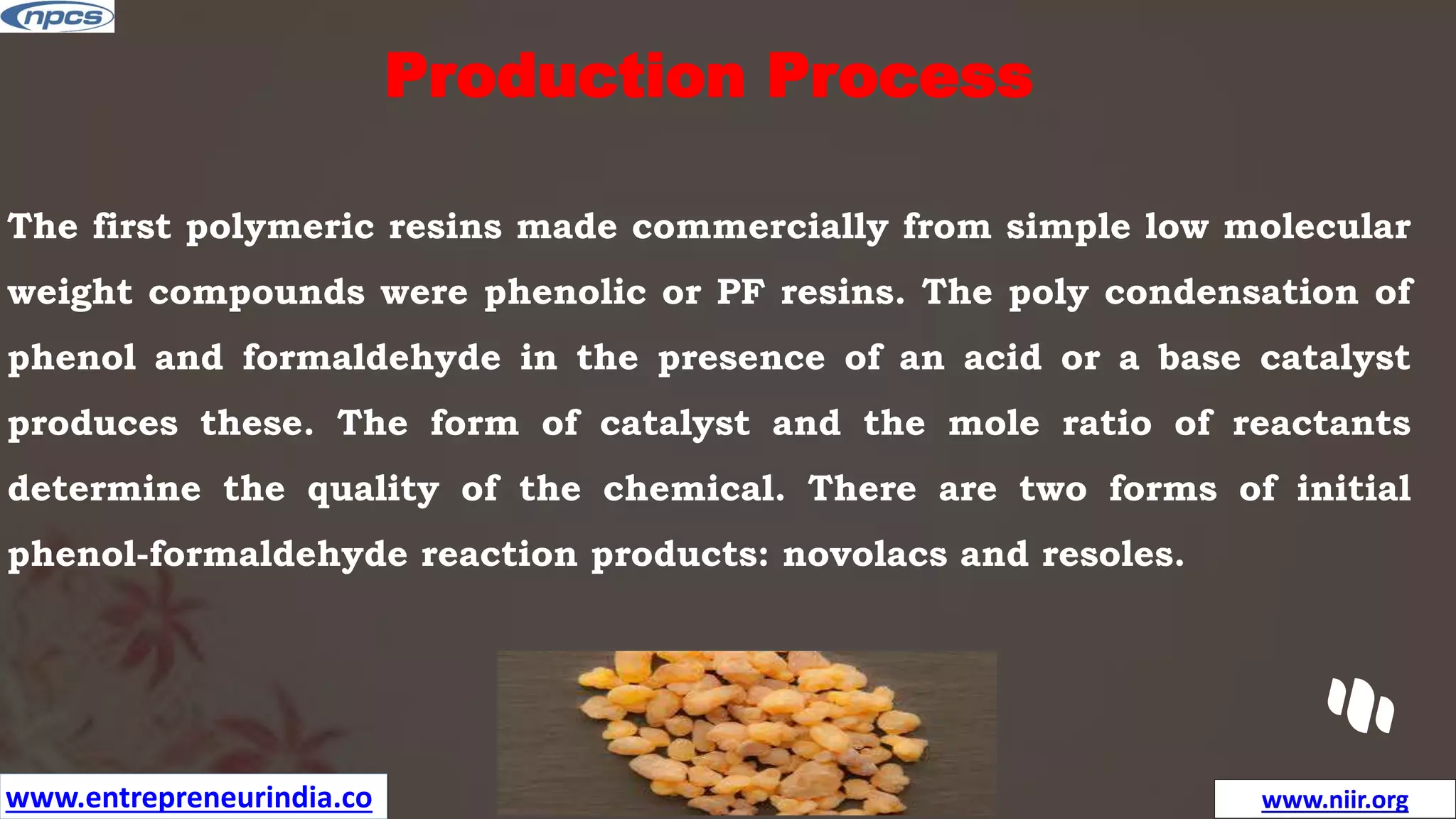 npcs

Production Process

The first polymeric resins made commercially from simple low molecular weight compounds were phenolic or PF resins. The poly condensation of phenol and formaldehyde in the presence of an acid or a base catalyst produces these. The form of catalyst and the mole ratio of reactants determine the quality of the chemical. There are two forms of initial phenol-formaldehyde reaction products: novolacs and resoles.

www.entrepreneurindia.co

www.niir.org